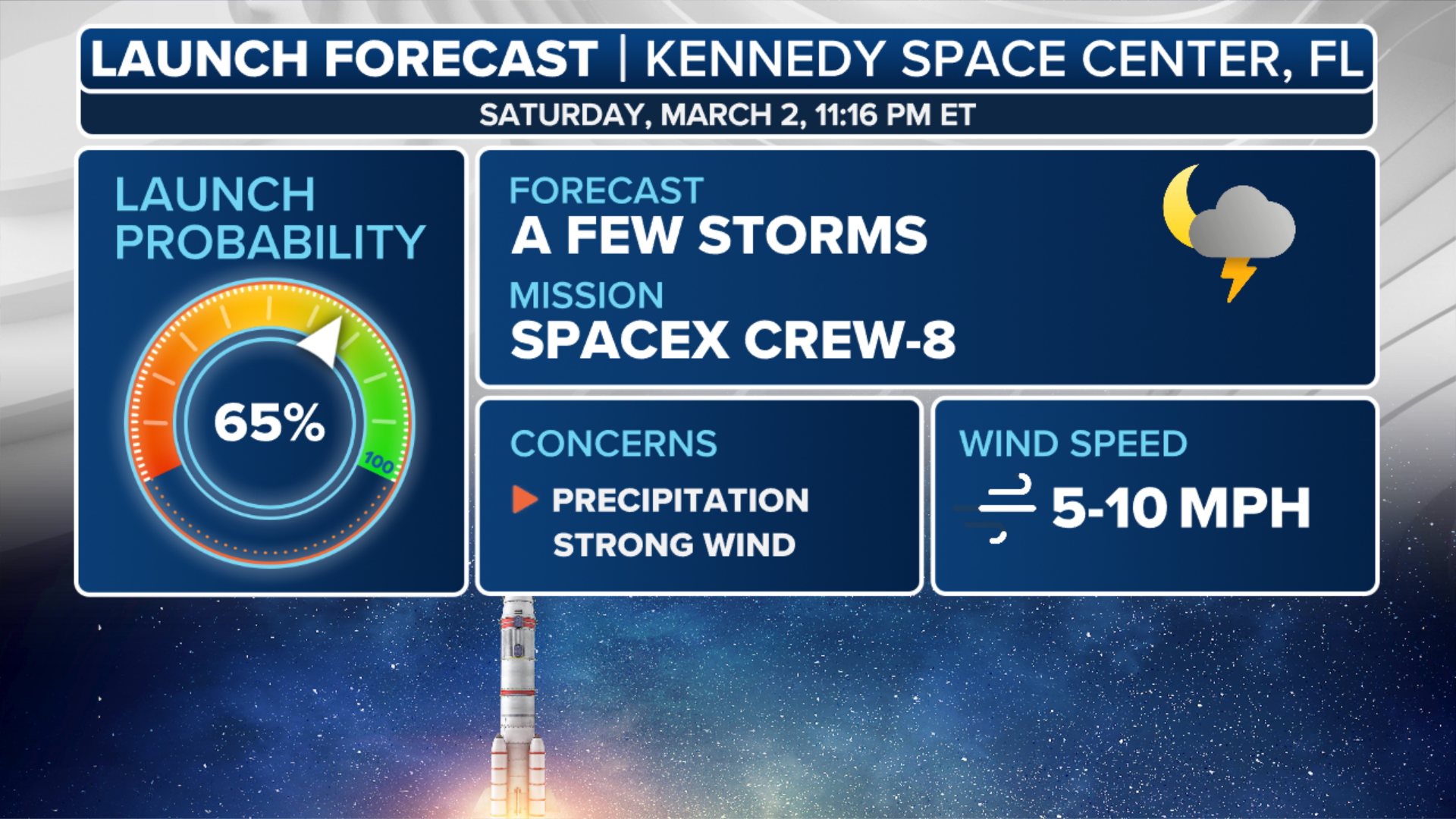 LAUNCH FORECAST | KENNEDY SPACE CENTER, FL

SATURDAY, MARCH 2, 11:16 PM ET

LAUNCH PROBABILITY

65%

100

FORECAST
A FEW STORMS

MISSION
SPACEX CREW-8

CONCERNS
PRECIPITATION
STRONG WIND

WIND SPEED
5-10 MPH